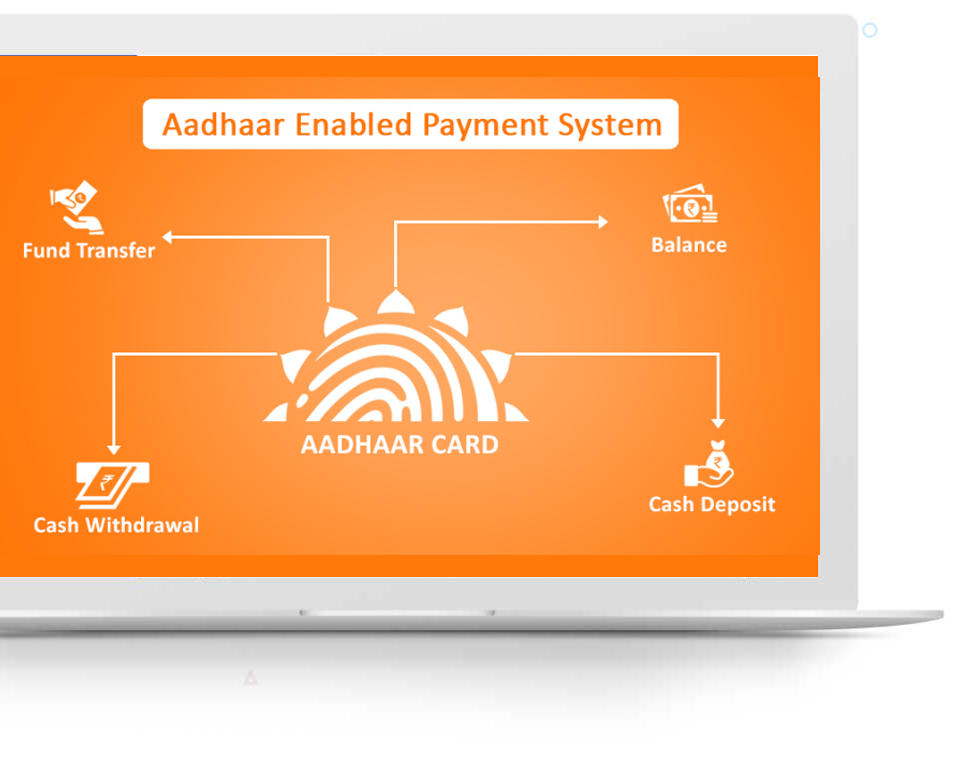 Aadhaar Enabled Payment System

Fund Transfer

Balance

AADHAAR CARD

Cash Withdrawal

Cash Deposit